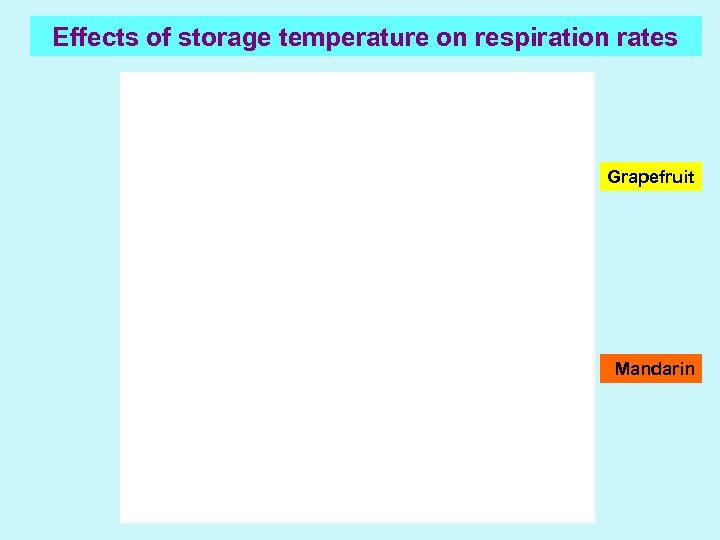 Effects of storage temperature on respiration rates

Grapefruit

Mandarin